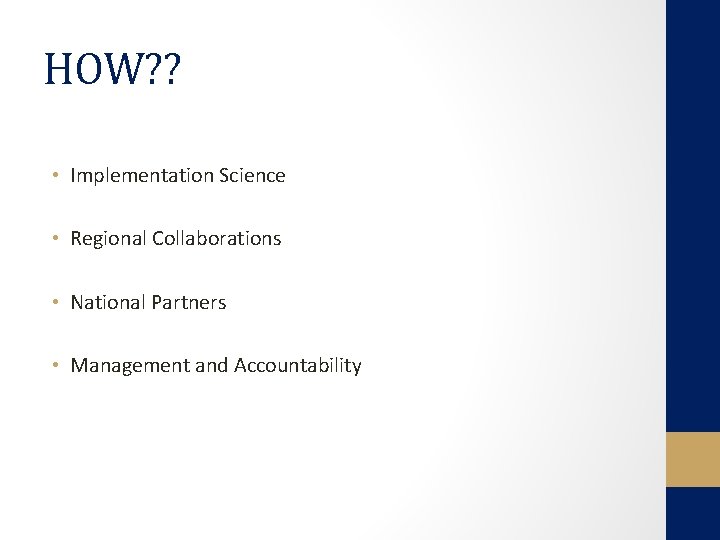 HOW??

• Implementation Science

• Regional Collaborations

• National Partners

• Management and Accountability